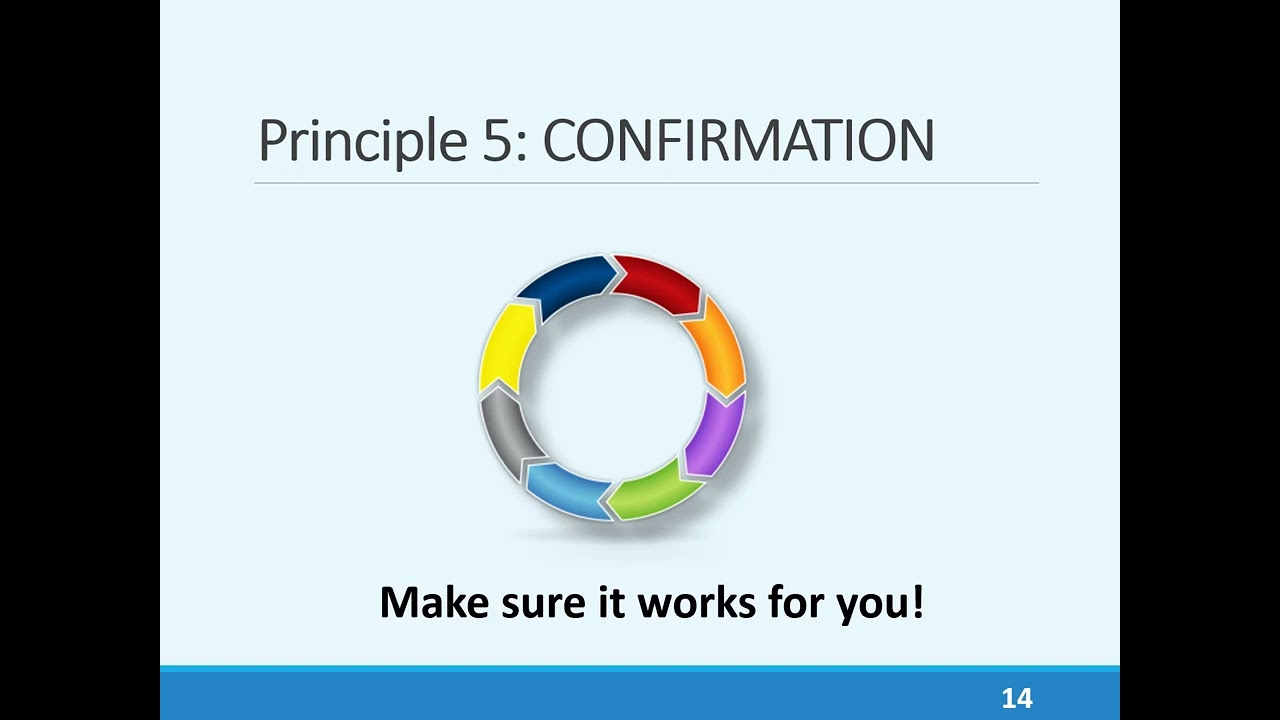 Principle 5: CONFIRMATION

Make sure it works for you!

14